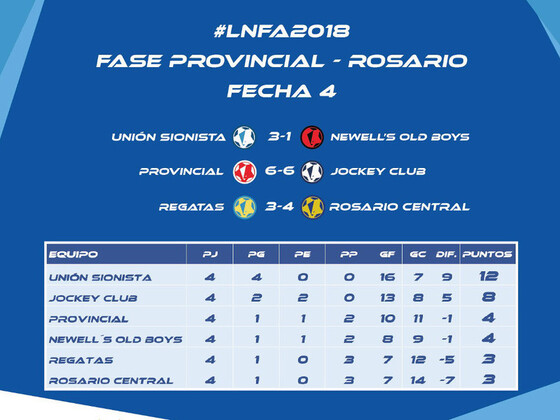 #LNFA2018
FASE PROVINCIAL - ROSARIO
FECHA 4

UNIÓN SIONISTA 3-1 NEWELL'S OLD BOYS

PROVINCIAL 6-6 JOCKEY CLUB

REGATAS 3-4 ROSARIO CENTRAL

| EQUIPO | PJ | PG | PE | PP | GF | GC | DIF. | PUNTOS |
|---|---|---|---|---|---|---|---|---|
| UNIÓN SIONISTA | 4 | 4 | 0 | 0 | 16 | 7 | 9 | 12 |
| JOCKEY CLUB | 4 | 2 | 2 | 0 | 13 | 8 | 5 | 8 |
| PROVINCIAL | 4 | 1 | 1 | 2 | 10 | 11 | -1 | 4 |
| NEWELL´S OLD BOYS | 4 | 1 | 1 | 2 | 8 | 9 | -1 | 4 |
| REGATAS | 4 | 1 | 0 | 3 | 7 | 12 | -5 | 3 |
| ROSARIO CENTRAL | 4 | 1 | 0 | 3 | 7 | 14 | -7 | 3 |